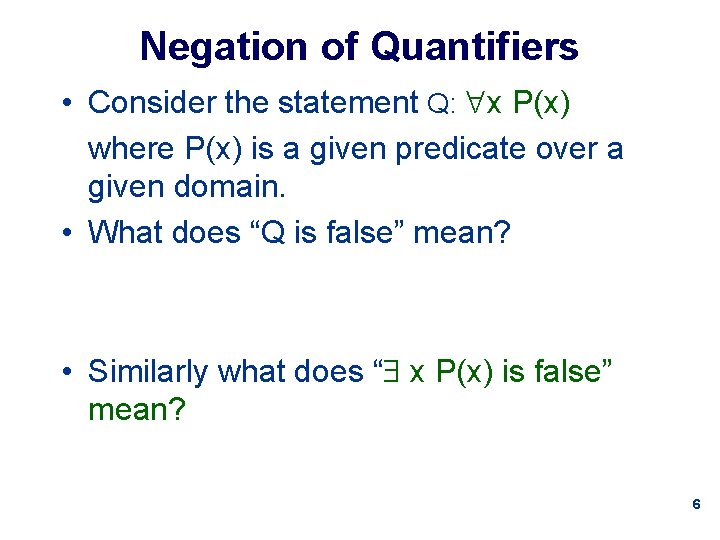 Negation of Quantifiers

• Consider the statement Q: $\forall x\ P(x)$ where P(x) is a given predicate over a given domain.

• What does “Q is false” mean?

• Similarly what does “$\exists\ x\ P(x)$ is false” mean?

6